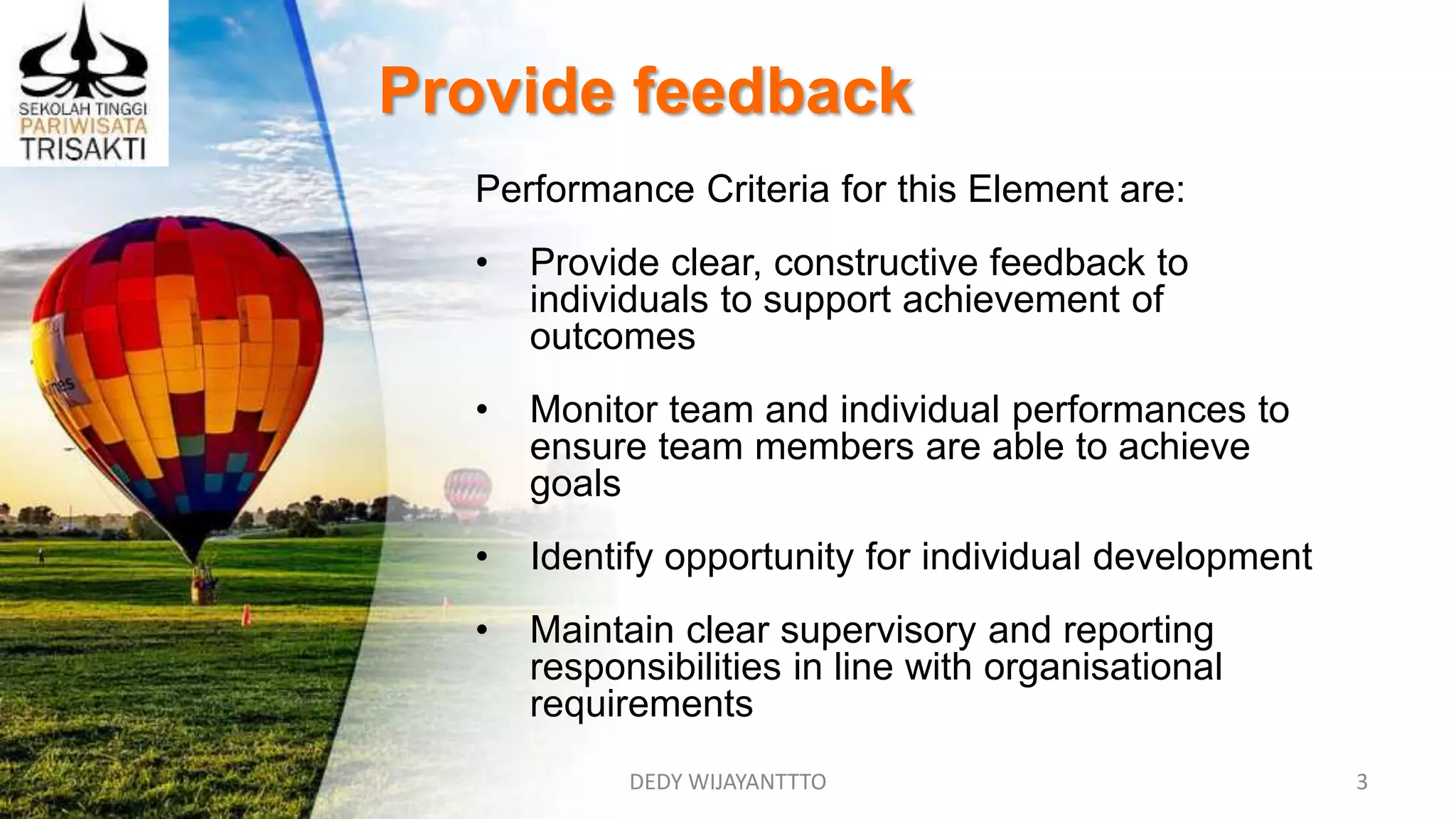 SEKOLAH TINGGI
PARIWISATA
TRISAKTI

Provide feedback

Performance Criteria for this Element are:

• Provide clear, constructive feedback to individuals to support achievement of outcomes

• Monitor team and individual performances to ensure team members are able to achieve goals

• Identify opportunity for individual development

• Maintain clear supervisory and reporting responsibilities in line with organisational requirements

DEDY WIJAYANTTTO

3